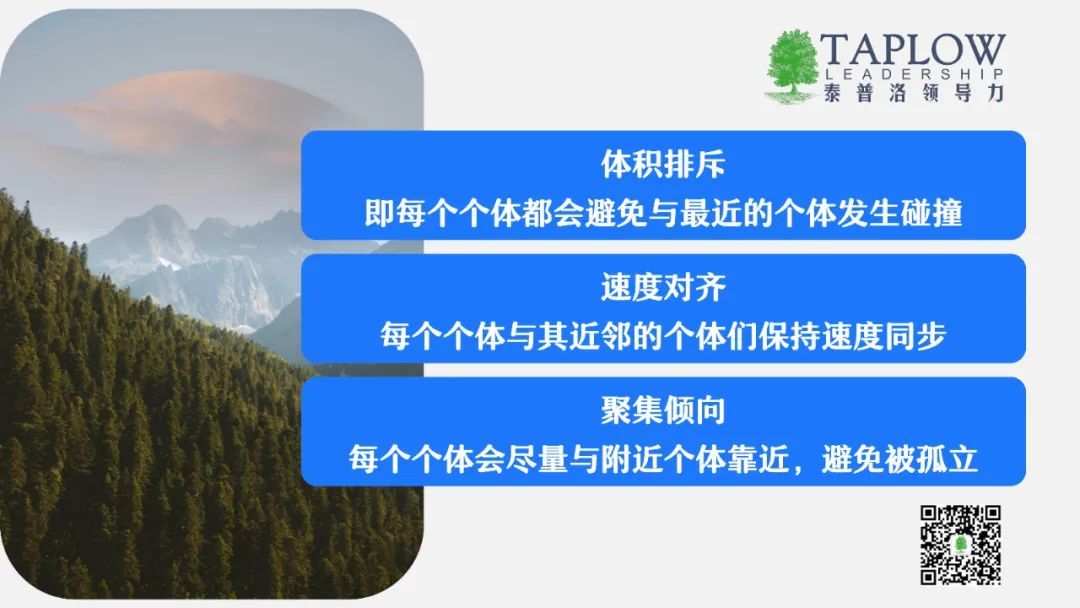 TAPLOW
LEADERSHIP
泰普洛领导力

体积排斥
即每个个体都会避免与最近的个体发生碰撞

速度对齐
每个个体与其近邻的个体们保持速度同步

聚集倾向
每个个体会尽量与附近个体靠近，避免被孤立